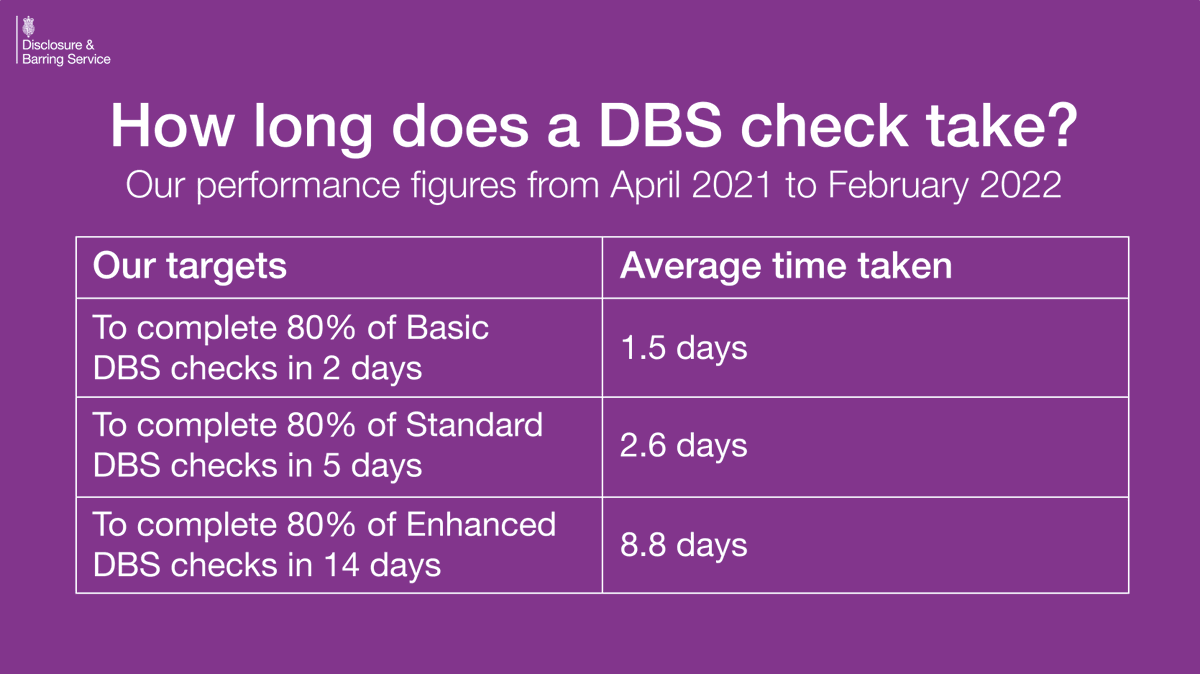 Disclosure & Barring Service

How long does a DBS check take?

Our performance figures from April 2021 to February 2022

| Our targets | Average time taken |
|---|---|
| To complete 80% of Basic DBS checks in 2 days | 1.5 days |
| To complete 80% of Standard DBS checks in 5 days | 2.6 days |
| To complete 80% of Enhanced DBS checks in 14 days | 8.8 days |